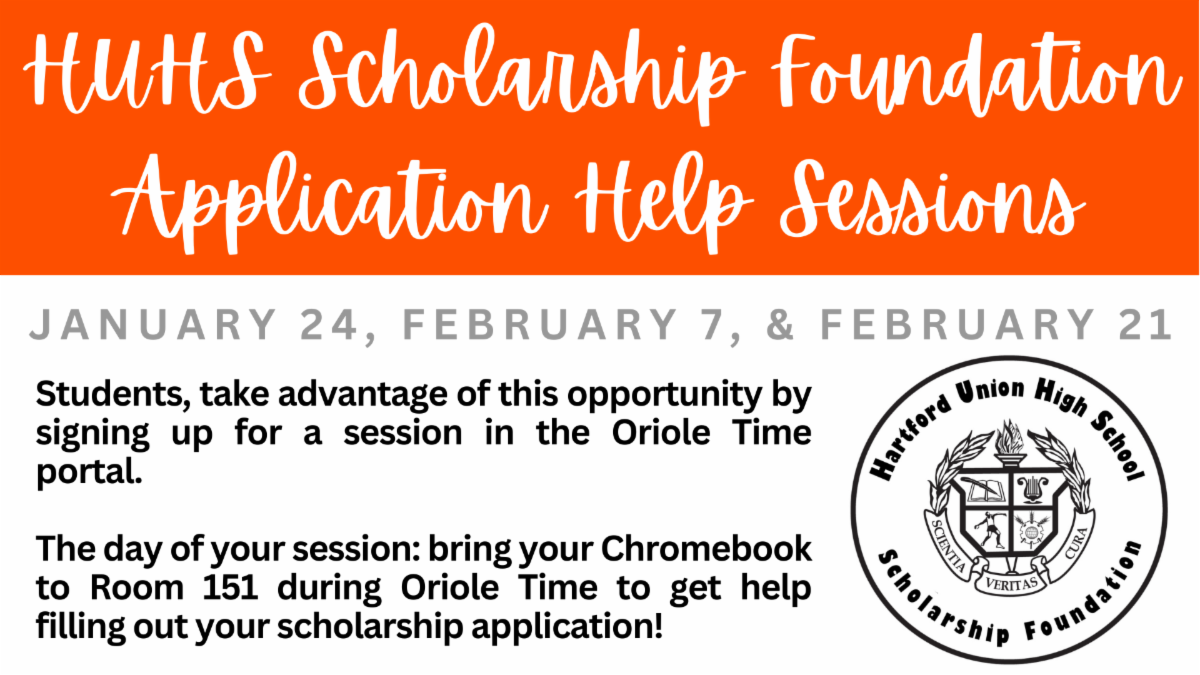 HUHS Scholarship Foundation Application Help Sessions

JANUARY 24, FEBRUARY 7, & FEBRUARY 21

Students, take advantage of this opportunity by signing up for a session in the Oriole Time portal.

The day of your session: bring your Chromebook to Room 151 during Oriole Time to get help filling out your scholarship application!

Hartford Union High School

SCIENTIA VERITAS CURA

Scholarship Foundation